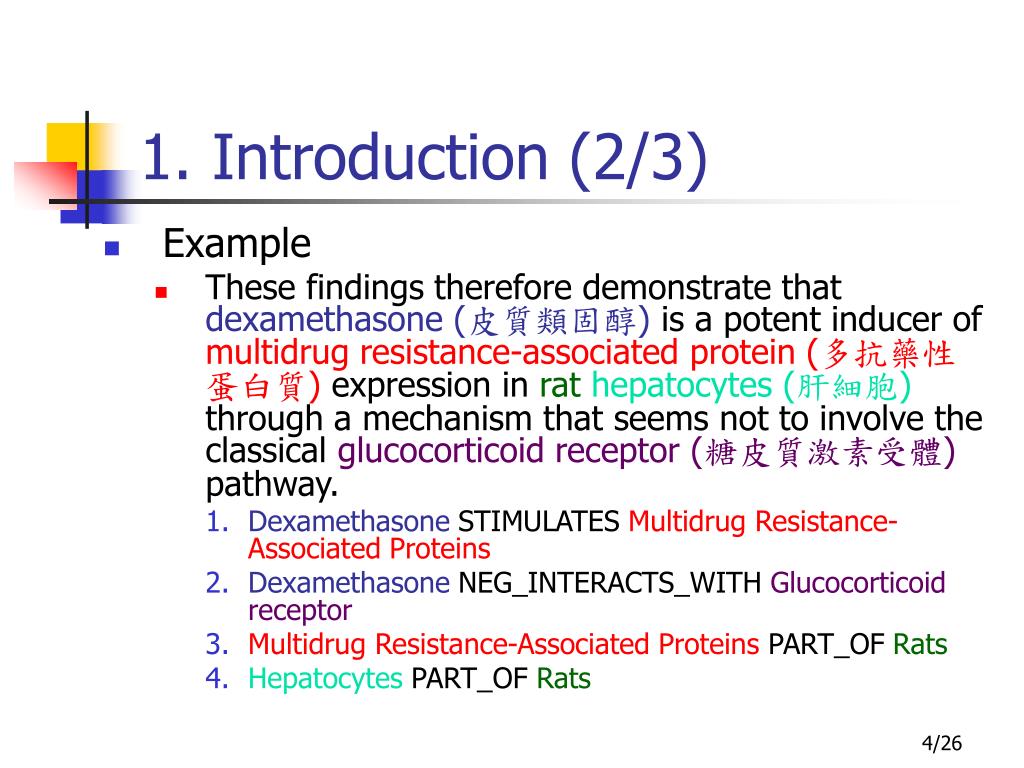 1. Introduction (2/3)

Example

These findings therefore demonstrate that dexamethasone (皮質類固醇) is a potent inducer of multidrug resistance-associated protein (多抗藥性蛋白質) expression in rat hepatocytes (肝細胞) through a mechanism that seems not to involve the classical glucocorticoid receptor (糖皮質激素受體) pathway.

1. Dexamethasone STIMULATES Multidrug Resistance-Associated Proteins
2. Dexamethasone NEG_INTERACTS_WITH Glucocorticoid receptor
3. Multidrug Resistance-Associated Proteins PART_OF Rats
4. Hepatocytes PART_OF Rats

4/26